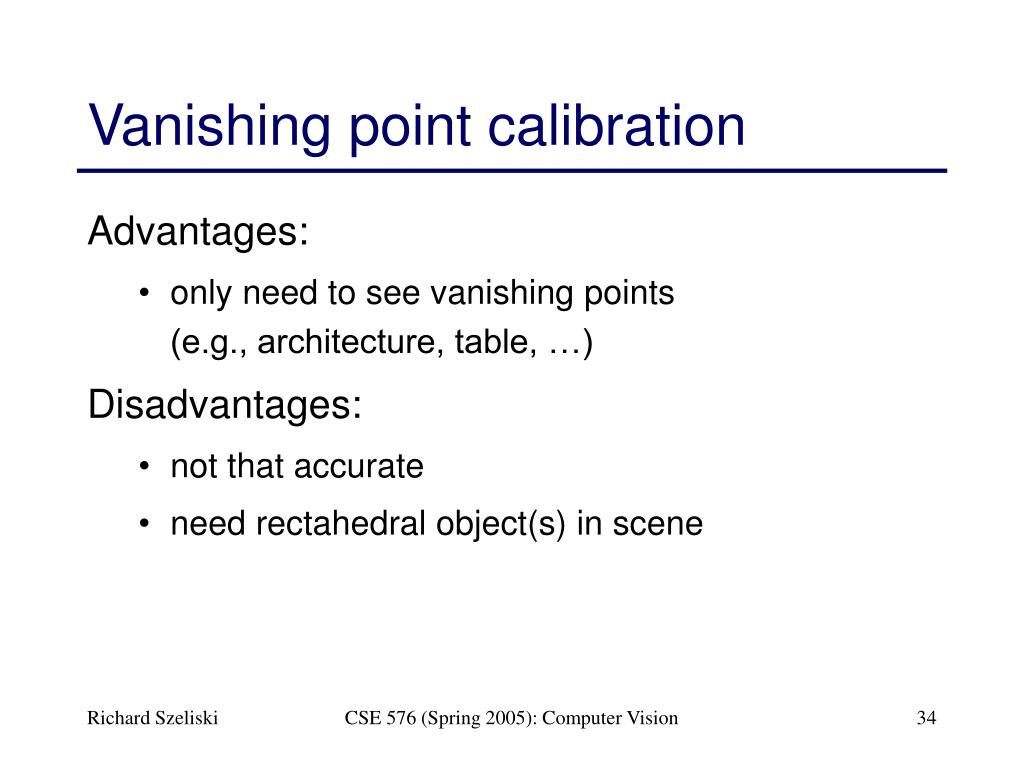 Vanishing point calibration

Advantages:

• only need to see vanishing points (e.g., architecture, table, …)

Disadvantages:

• not that accurate

• need rectahedral object(s) in scene

Richard Szeliski

CSE 576 (Spring 2005): Computer Vision

34